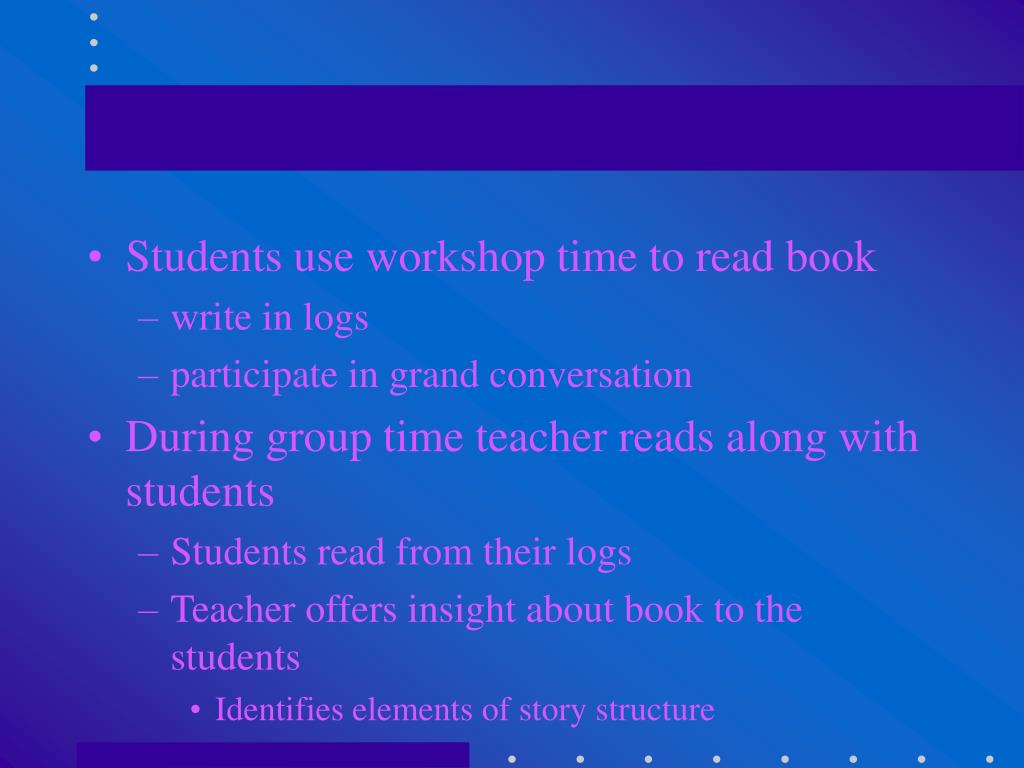 • Students use workshop time to read book
– write in logs
– participate in grand conversation
• During group time teacher reads along with students
– Students read from their logs
– Teacher offers insight about book to the students
• Identifies elements of story structure